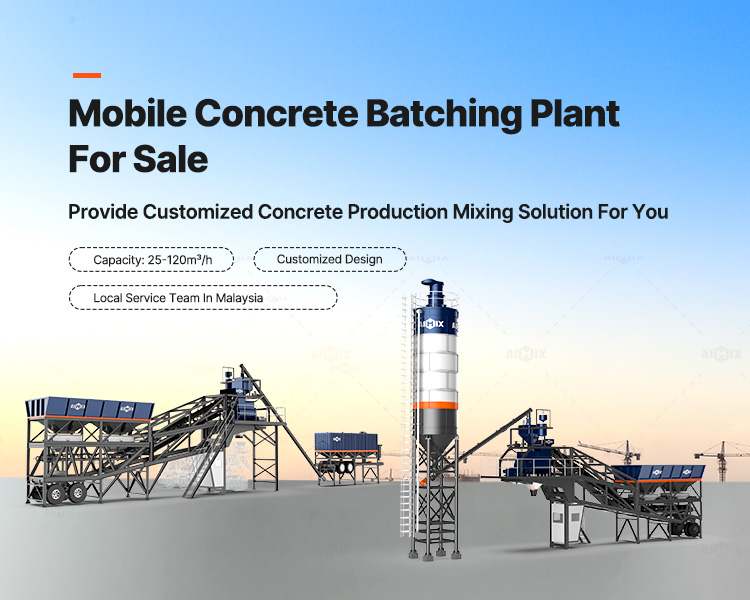 Mobile Concrete Batching Plant For Sale

Provide Customized Concrete Production Mixing Solution For You

Capacity: 25-120m³/h

Customized Design

Local Service Team In Malaysia

AIMIX

AIMIX

AIMIX

AIMIX

AIMIX